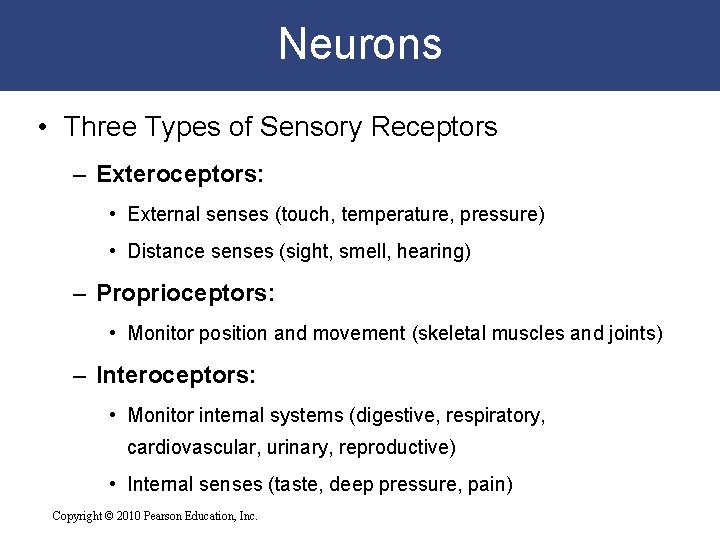 Neurons

• Three Types of Sensory Receptors

– Exteroceptors:

• External senses (touch, temperature, pressure)

• Distance senses (sight, smell, hearing)

– Proprioceptors:

• Monitor position and movement (skeletal muscles and joints)

– Interoceptors:

• Monitor internal systems (digestive, respiratory, cardiovascular, urinary, reproductive)

• Internal senses (taste, deep pressure, pain)

Copyright © 2010 Pearson Education, Inc.